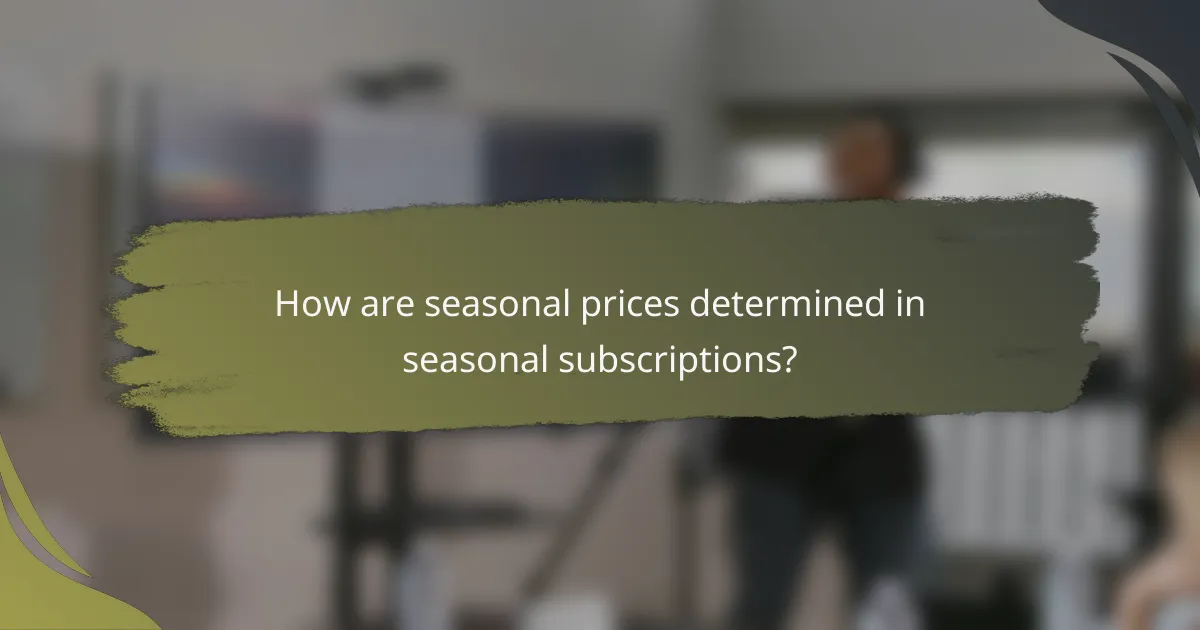 How are seasonal prices determined in seasonal subscriptions?